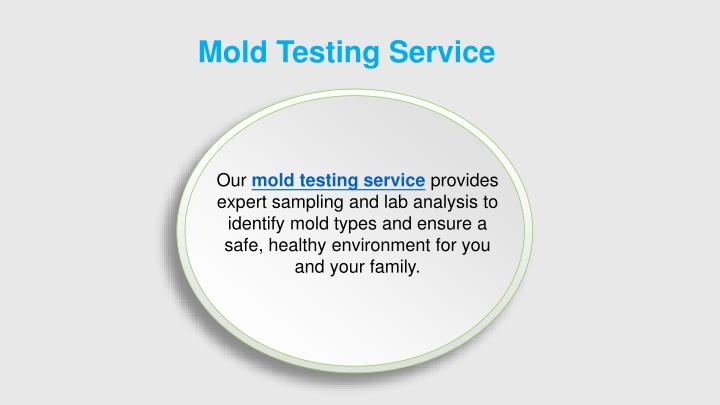 Mold Testing Service

Our mold testing service provides expert sampling and lab analysis to identify mold types and ensure a safe, healthy environment for you and your family.